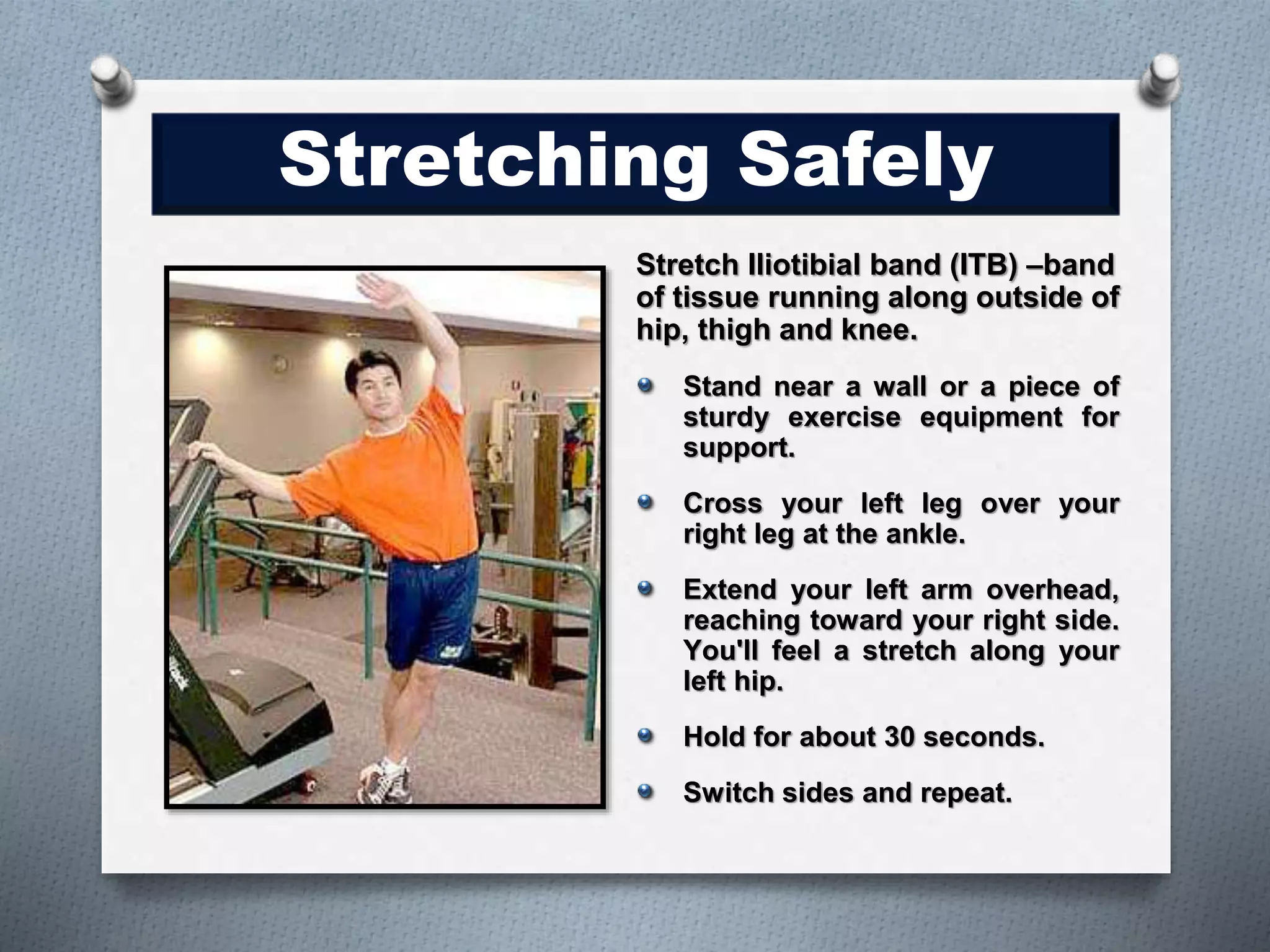 Stretching Safely

Stretch Iliotibial band (ITB) –band of tissue running along outside of hip, thigh and knee.

Stand near a wall or a piece of sturdy exercise equipment for support.

Cross your left leg over your right leg at the ankle.

Extend your left arm overhead, reaching toward your right side. You'll feel a stretch along your left hip.

Hold for about 30 seconds.

Switch sides and repeat.